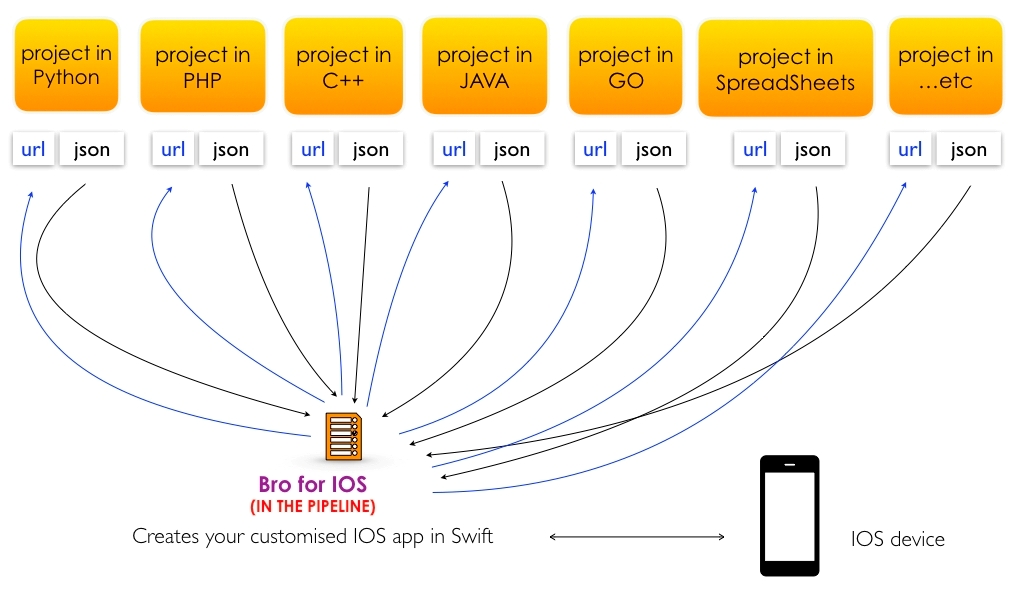 project in Python

project in PHP

project in C++

project in JAVA

project in GO

project in SpreadSheets

project in ...etc

url json

url json

url json

url json

url json

url json

url json

Bro for IOS
(IN THE PIPELINE)

Creates your customised IOS app in Swift

IOS device